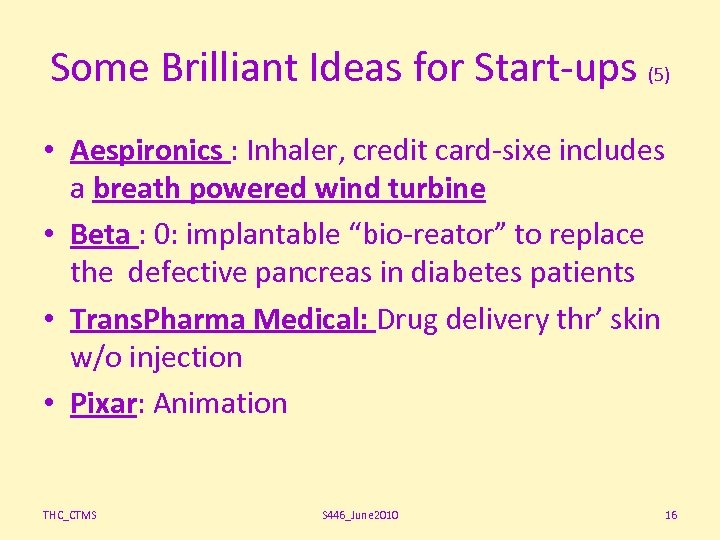 Some Brilliant Ideas for Start-ups (5)

• Aespironics : Inhaler, credit card-sixe includes a breath powered wind turbine

• Beta : 0: implantable “bio-reator” to replace the defective pancreas in diabetes patients

• TransPharma Medical: Drug delivery thr’ skin w/o injection

• Pixar: Animation

THC_CTMS

S446_June2010

16